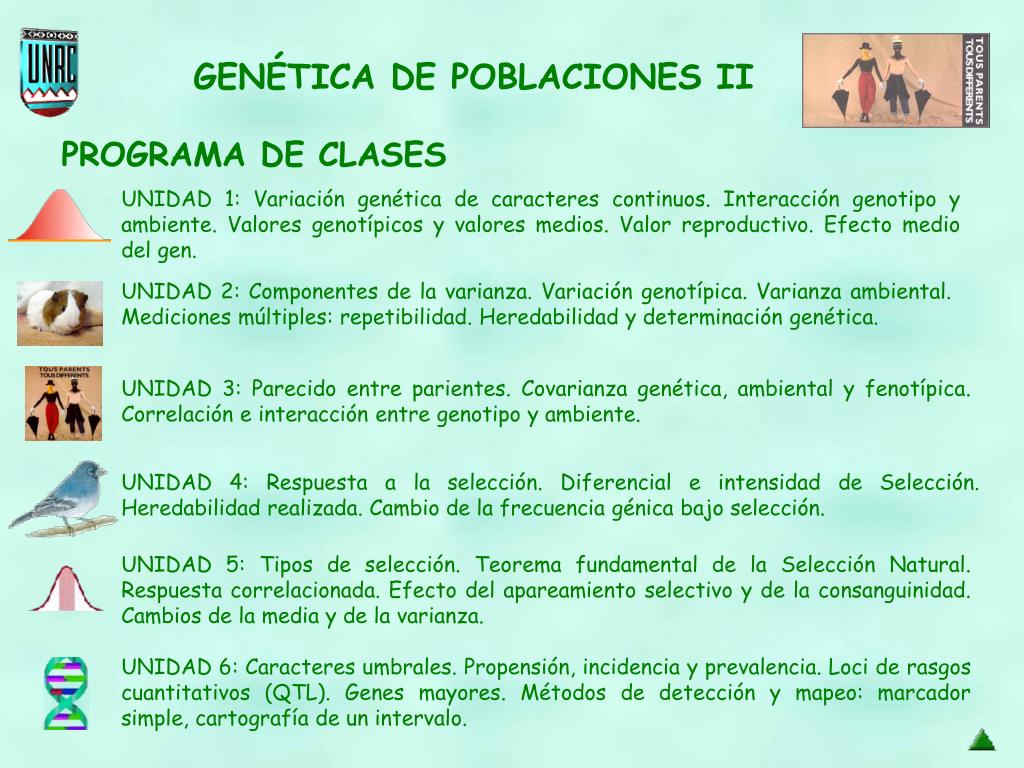 UNRC

GENÉTICA DE POBLACIONES II

TOUS PARENTS TOUS DIFFERENTS

PROGRAMA DE CLASES

UNIDAD 1: Variación genética de caracteres continuos. Interacción genotipo y ambiente. Valores genotípicos y valores medios. Valor reproductivo. Efecto medio del gen.

UNIDAD 2: Componentes de la varianza. Variación genotípica. Varianza ambiental. Mediciones múltiples: repetibilidad. Heredabilidad y determinación genética.

TOUS PARENTS TOUS DIFFERENTS

UNIDAD 3: Parecido entre parientes. Covarianza genética, ambiental y fenotípica. Correlación e interacción entre genotipo y ambiente.

UNIDAD 4: Respuesta a la selección. Diferencial e intensidad de Selección. Heredabilidad realizada. Cambio de la frecuencia génica bajo selección.

UNIDAD 5: Tipos de selección. Teorema fundamental de la Selección Natural. Respuesta correlacionada. Efecto del apareamiento selectivo y de la consanguinidad. Cambios de la media y de la varianza.

UNIDAD 6: Caracteres umbrales. Propensión, incidencia y prevalencia. Loci de rasgos cuantitativos (QTL). Genes mayores. Métodos de detección y mapeo: marcador simple, cartografía de un intervalo.